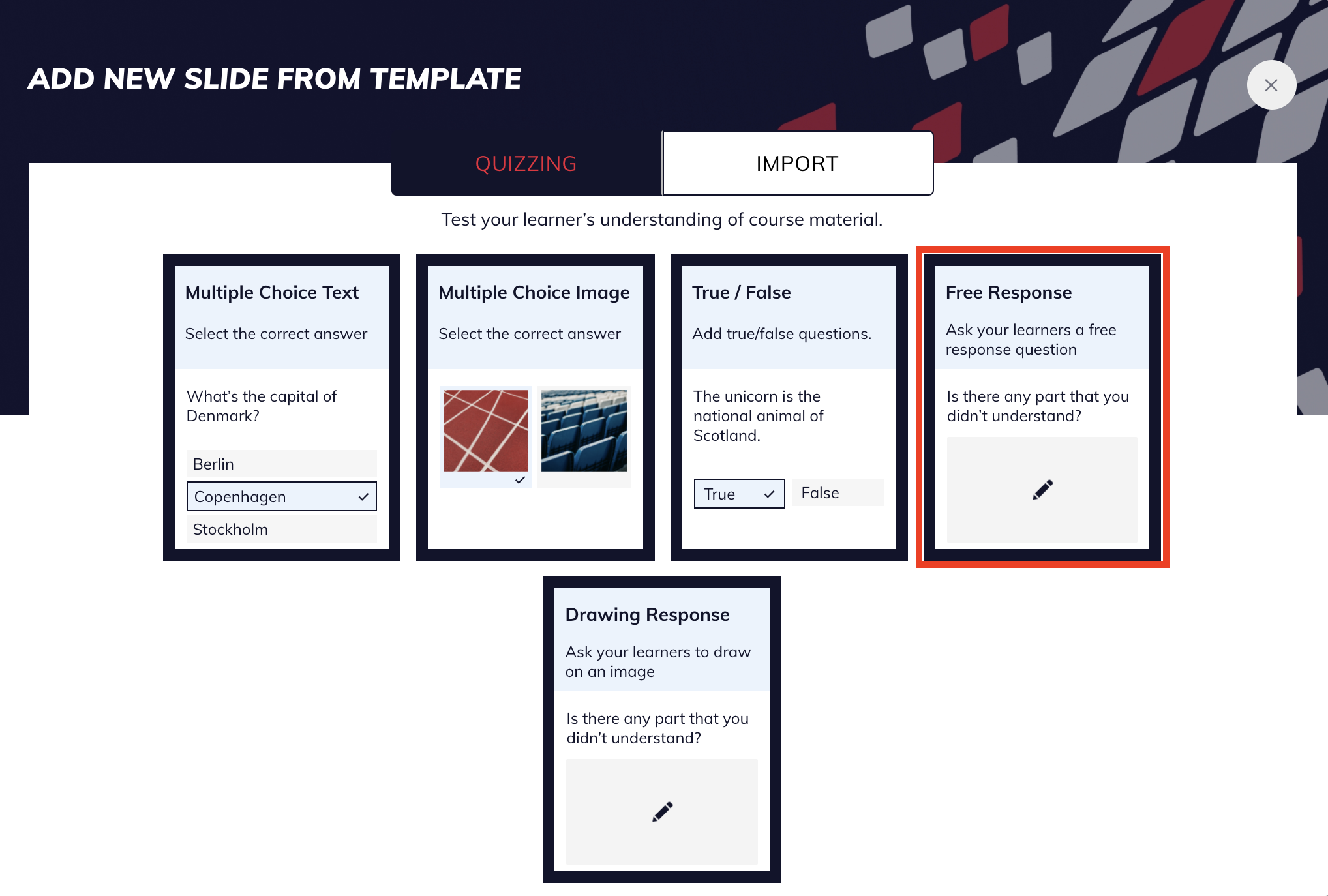 ADD NEW SLIDE FROM TEMPLATE

QUIZZING

IMPORT

Test your learner's understanding of course material.

Multiple Choice Text

Select the correct answer

What's the capital of Denmark?

Berlin

Copenhagen

Stockholm

Multiple Choice Image

Select the correct answer

True / False

Add true/false questions.

The unicorn is the national animal of Scotland.

True

False

Free Response

Ask your learners a free response question

Is there any part that you didn't understand?

Drawing Response

Ask your learners to draw on an image

Is there any part that you didn't understand?